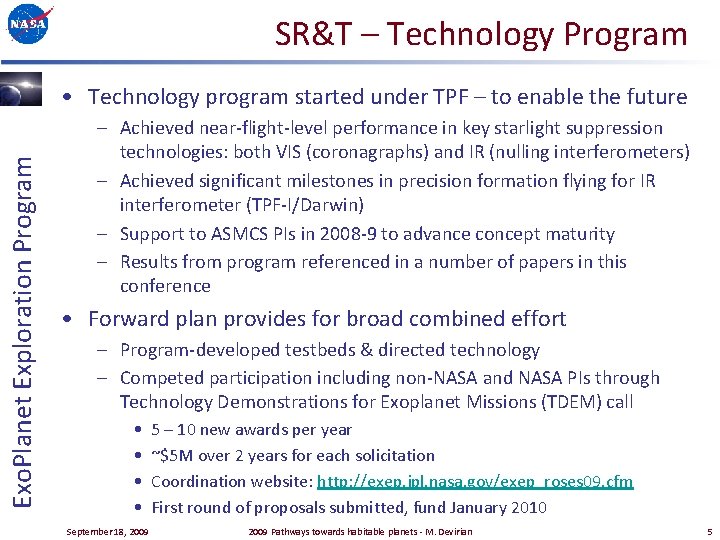 NASA

SR&T – Technology Program

ExoPlanet Exploration Program

• Technology program started under TPF – to enable the future
– Achieved near-flight-level performance in key starlight suppression technologies: both VIS (coronagraphs) and IR (nulling interferometers)
– Achieved significant milestones in precision formation flying for IR interferometer (TPF-I/Darwin)
– Support to ASMCS PIs in 2008-9 to advance concept maturity
– Results from program referenced in a number of papers in this conference

• Forward plan provides for broad combined effort
– Program-developed testbeds & directed technology
– Competed participation including non-NASA and NASA PIs through Technology Demonstrations for Exoplanet Missions (TDEM) call
• 5 – 10 new awards per year
• ~$5M over 2 years for each solicitation
• Coordination website: http://exep.jpl.nasa.gov/exep_roses09.cfm
• First round of proposals submitted, fund January 2010

September 18, 2009   2009 Pathways towards habitable planets - M. Devirian   5